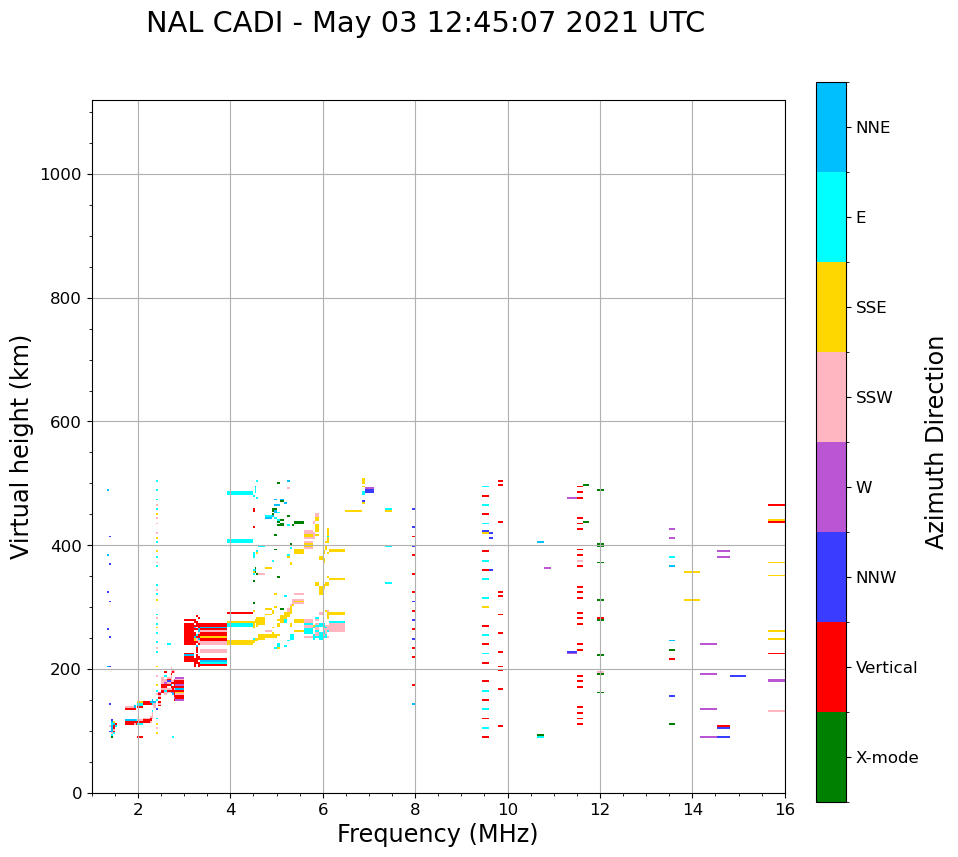 NAL CADI - May 03 12:45:07 2021 UTC

Virtual height (km)

1000
800
600
400
200
0

2
4
6
8
10
12
14
16

Frequency (MHz)

NNE
E
SSE
SSW
W
NNW
Vertical
X-mode

Azimuth Direction